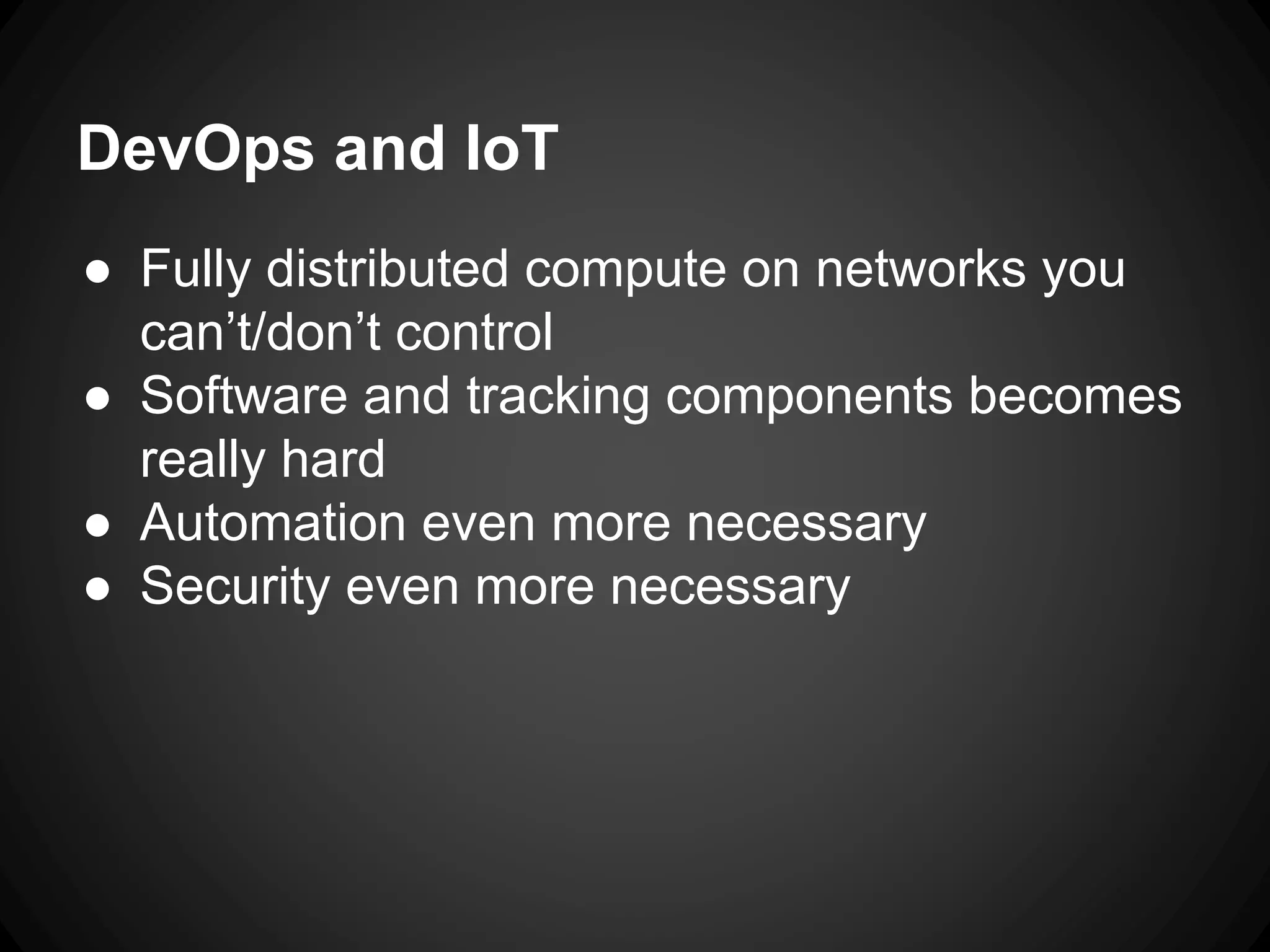 DevOps and IoT

● Fully distributed compute on networks you can’t/don’t control
● Software and tracking components becomes really hard
● Automation even more necessary
● Security even more necessary